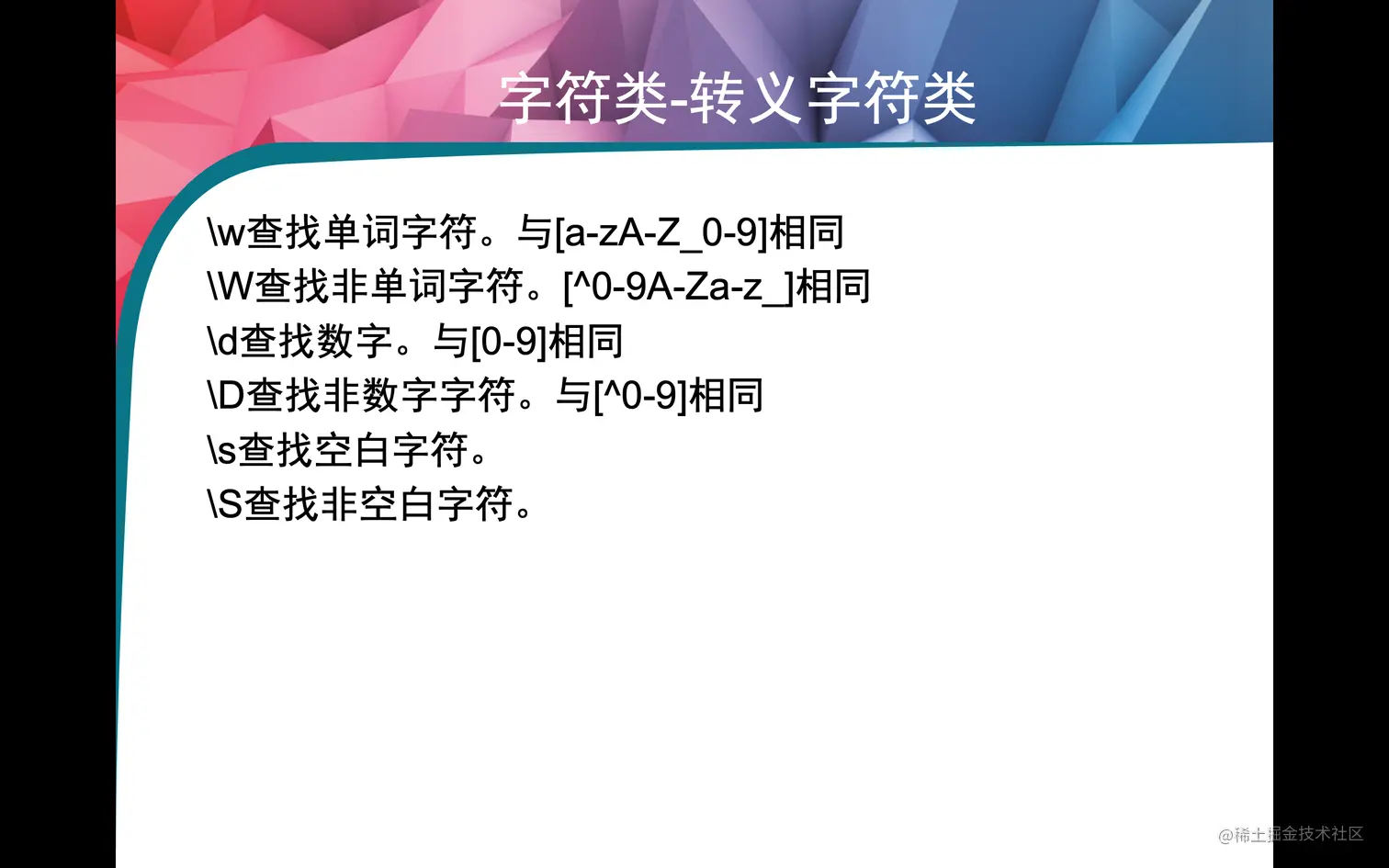 字符类-转义字符类

\w查找单词字符。与[a-zA-Z_0-9]相同
\W查找非单词字符。[^0-9A-Za-z_]相同
\d查找数字。与[0-9]相同
\D查找非数字字符。与[^0-9]相同
\s查找空白字符。
\S查找非空白字符。

@稀土掘金技术社区